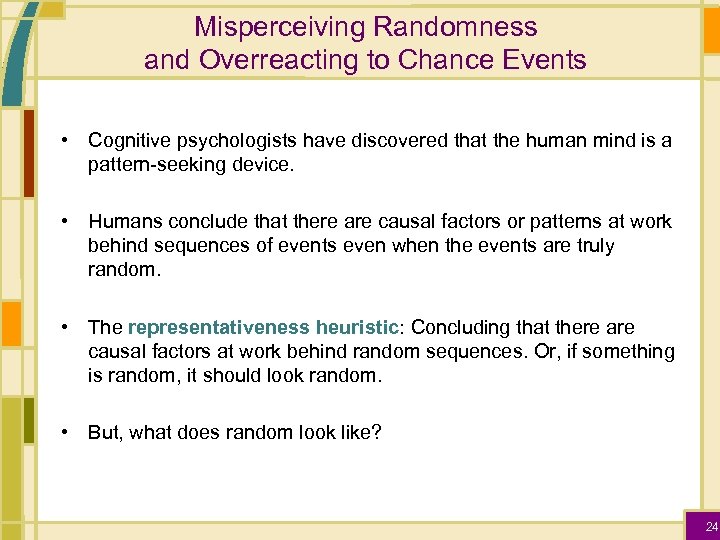 Misperceiving Randomness and Overreacting to Chance Events

• Cognitive psychologists have discovered that the human mind is a pattern-seeking device.

• Humans conclude that there are causal factors or patterns at work behind sequences of events even when the events are truly random.

• The representativeness heuristic: Concluding that there are causal factors at work behind random sequences. Or, if something is random, it should look random.

• But, what does random look like?

24